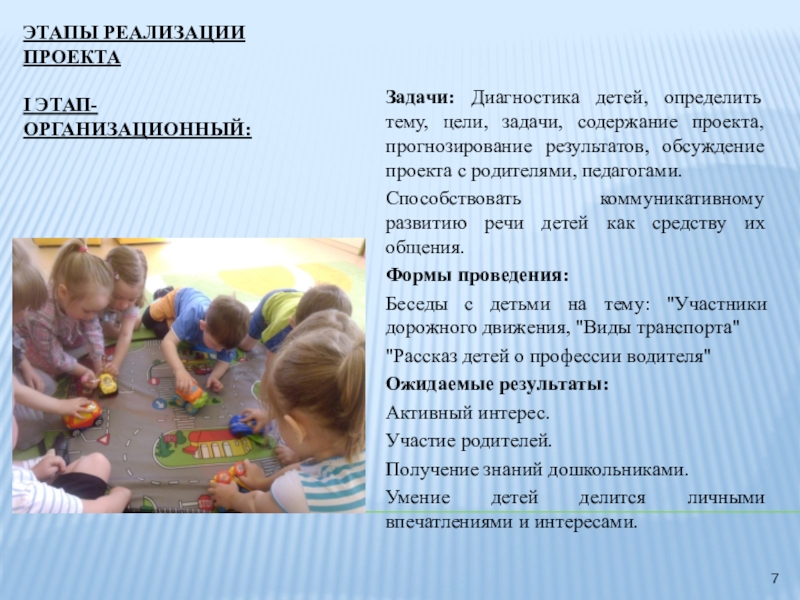 ЭТАПЫ РЕАЛИЗАЦИИ ПРОЕКТА

I ЭТАП-ОРГАНИЗАЦИОННЫЙ:

Задачи: Диагностика детей, определить тему, цели, задачи, содержание проекта, прогнозирование результатов, обсуждение проекта с родителями, педагогами.

Способствовать коммуникативному развитию речи детей как средству их общения.

Формы проведения:

Беседы с детьми на тему: "Участники дорожного движения, "Виды транспорта"

"Рассказ детей о профессии водителя"

Ожидаемые результаты:

Активный интерес.

Участие родителей.

Получение знаний дошкольниками.

Умение детей делится личными впечатлениями и интересами.

7